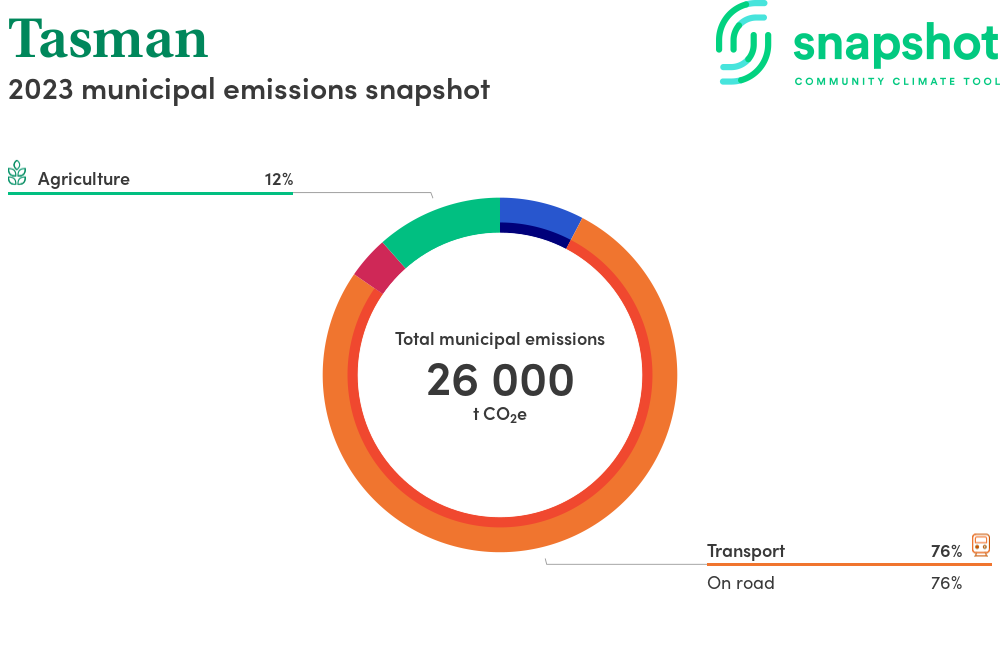 Tasman
2023 municipal emissions snapshot

snapshot
COMMUNITY CLIMATE TOOL

Agriculture 12%

Total municipal emissions
26 000
t $CO_2e$

Transport 76%
On road 76%